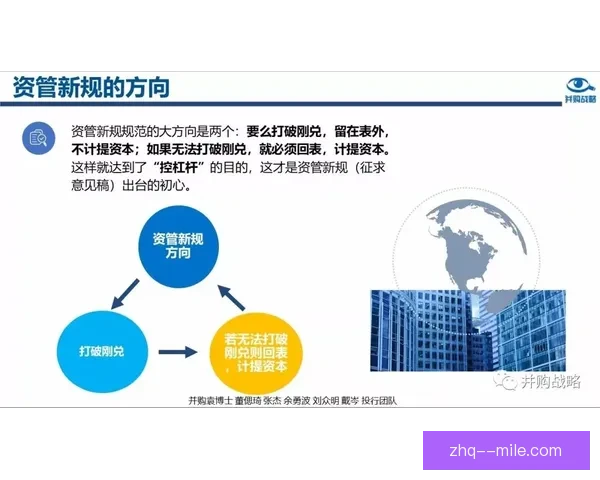 资管新规的方向

并购战略

资管新规规范的大方向是两个：要么打破刚兑，留在表外，不计提资本；如果无法打破刚兑，就必须回表，计提资本。这样就达到了“控杠杆”的目的，这才是资管新规（征求意见稿）出台的初心。

资管新规方向

打破刚兑

若无法打破刚兑则回表，计提资本

并购战略

并购袁博士 董偲琦 张杰 余勇波 刘众明 戴岑 投行团队

zhq--mile.com